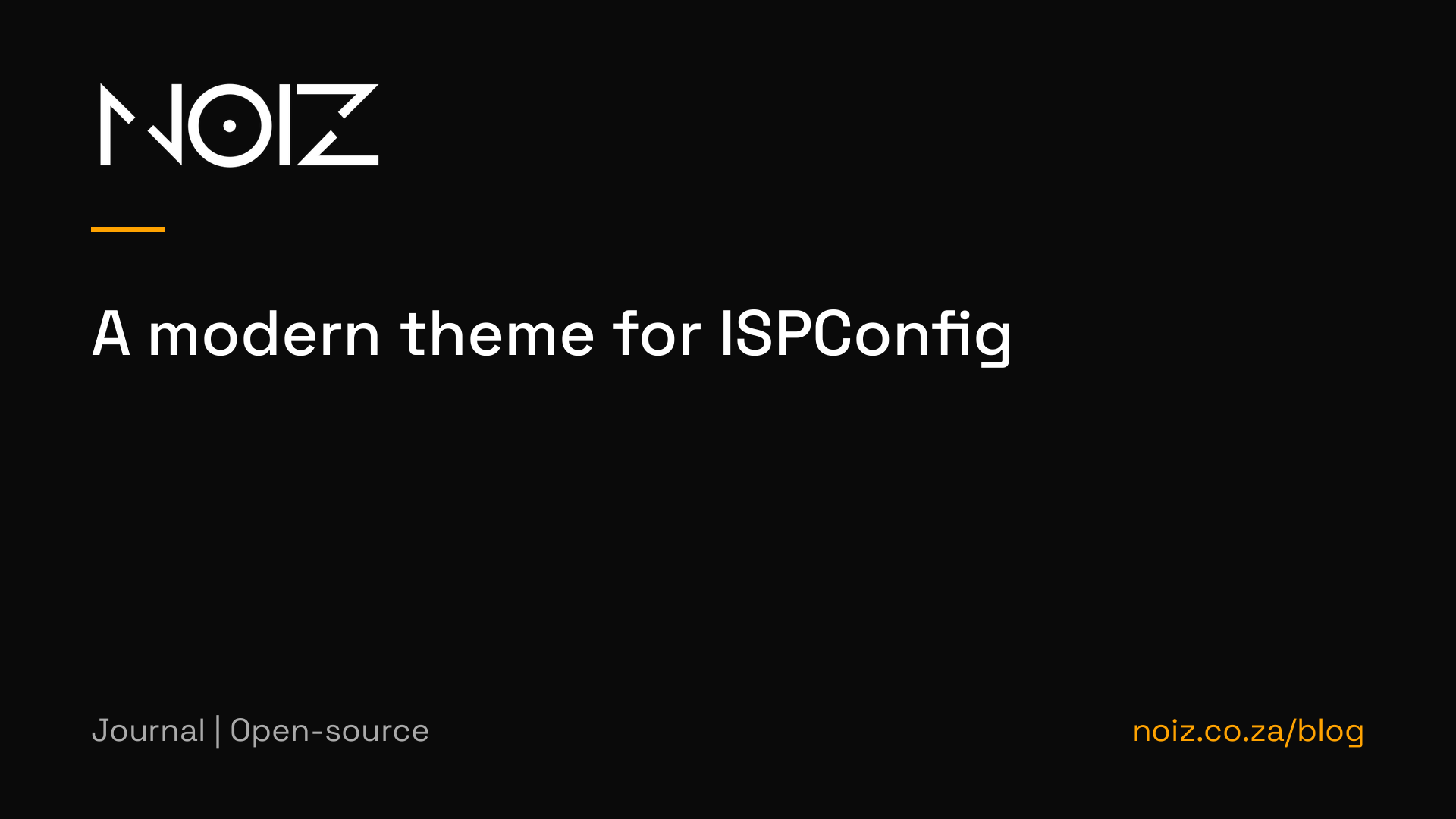 NOIZ

A modern theme for ISPConfig

Journal | Open-source

noiz.co.za/blog